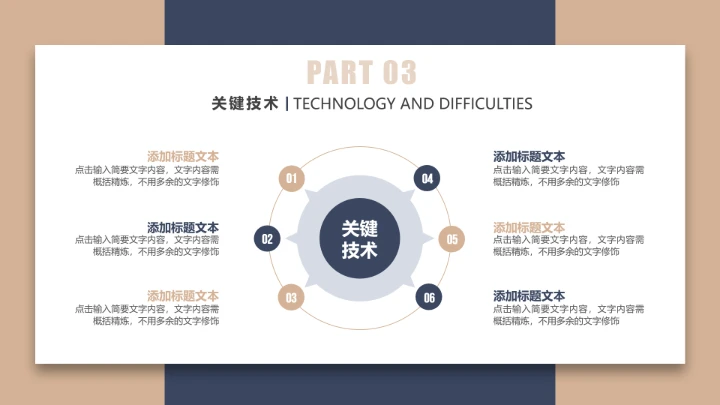 PART 03

关键技术 | TECHNOLOGY AND DIFFICULTIES

添加标题文本
点击输入简要文字内容，文字内容需概括精炼，不用多余的文字修饰

添加标题文本
点击输入简要文字内容，文字内容需概括精炼，不用多余的文字修饰

添加标题文本
点击输入简要文字内容，文字内容需概括精炼，不用多余的文字修饰

01

02

03

关键技术

04

05

06

添加标题文本
点击输入简要文字内容，文字内容需概括精炼，不用多余的文字修饰

添加标题文本
点击输入简要文字内容，文字内容需概括精炼，不用多余的文字修饰

添加标题文本
点击输入简要文字内容，文字内容需概括精炼，不用多余的文字修饰